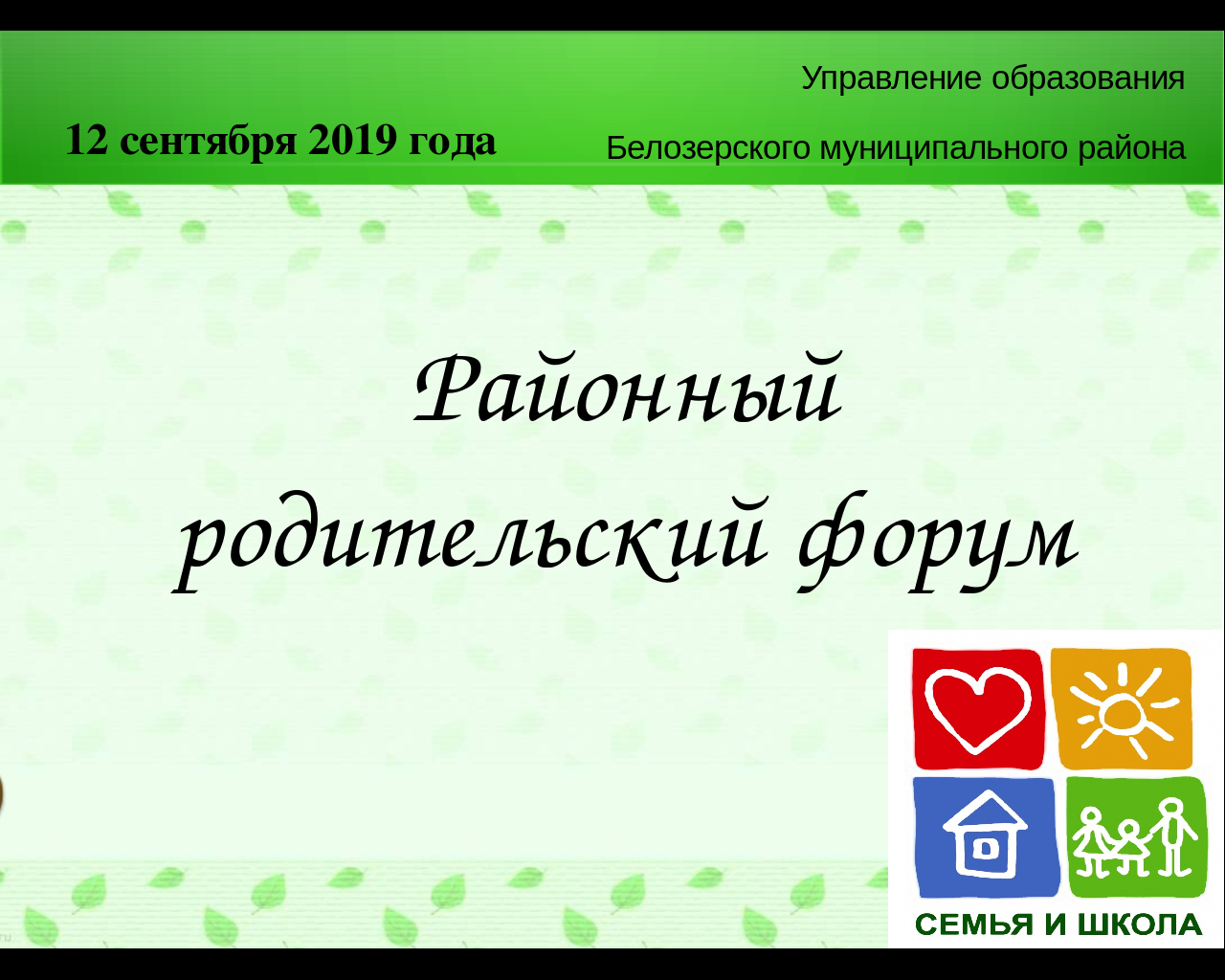 12 сентября 2019 года

Управление образования

Белозерского муниципального района

Районный родительский форум

СЕМЬЯ И ШКОЛА